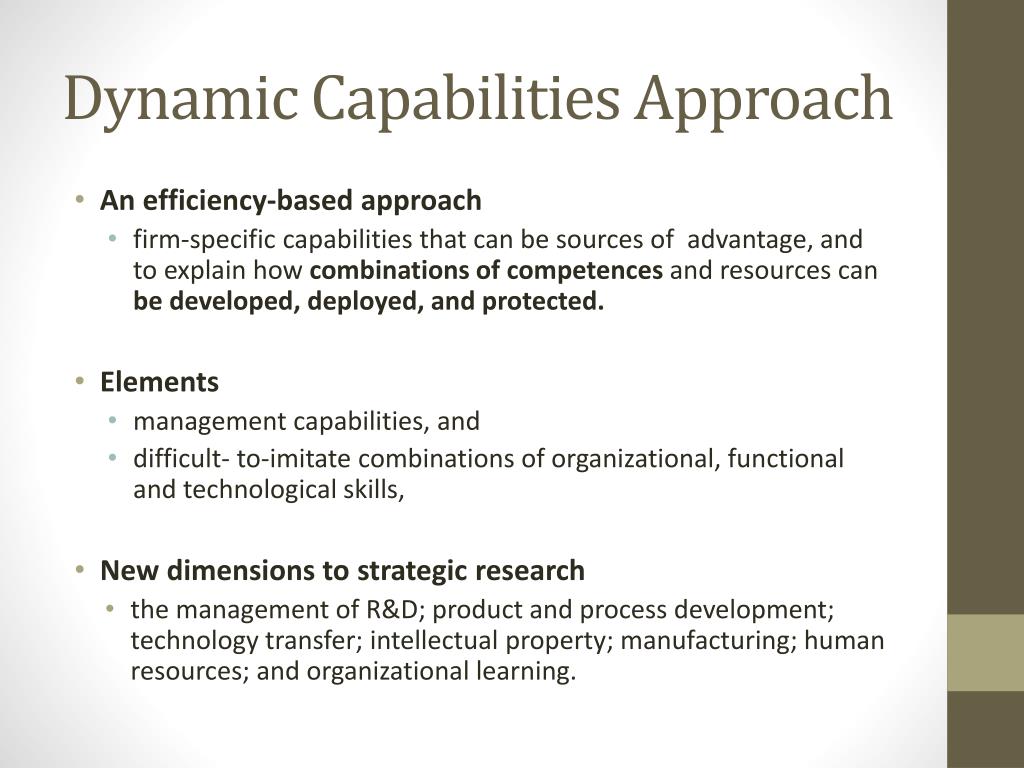 Dynamic Capabilities Approach

• An efficiency-based approach
  • firm-specific capabilities that can be sources of advantage, and to explain how combinations of competences and resources can be developed, deployed, and protected.

• Elements
  • management capabilities, and
  • difficult- to-imitate combinations of organizational, functional and technological skills,

• New dimensions to strategic research
  • the management of R&D; product and process development; technology transfer; intellectual property; manufacturing; human resources; and organizational learning.